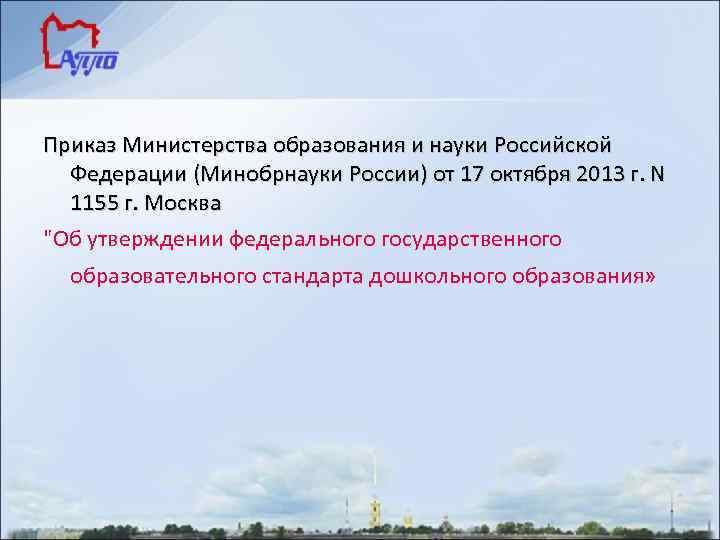 АППО

Приказ Министерства образования и науки Российской Федерации (Минобрнауки России) от 17 октября 2013 г. N 1155 г. Москва

"Об утверждении федерального государственного образовательного стандарта дошкольного образования»